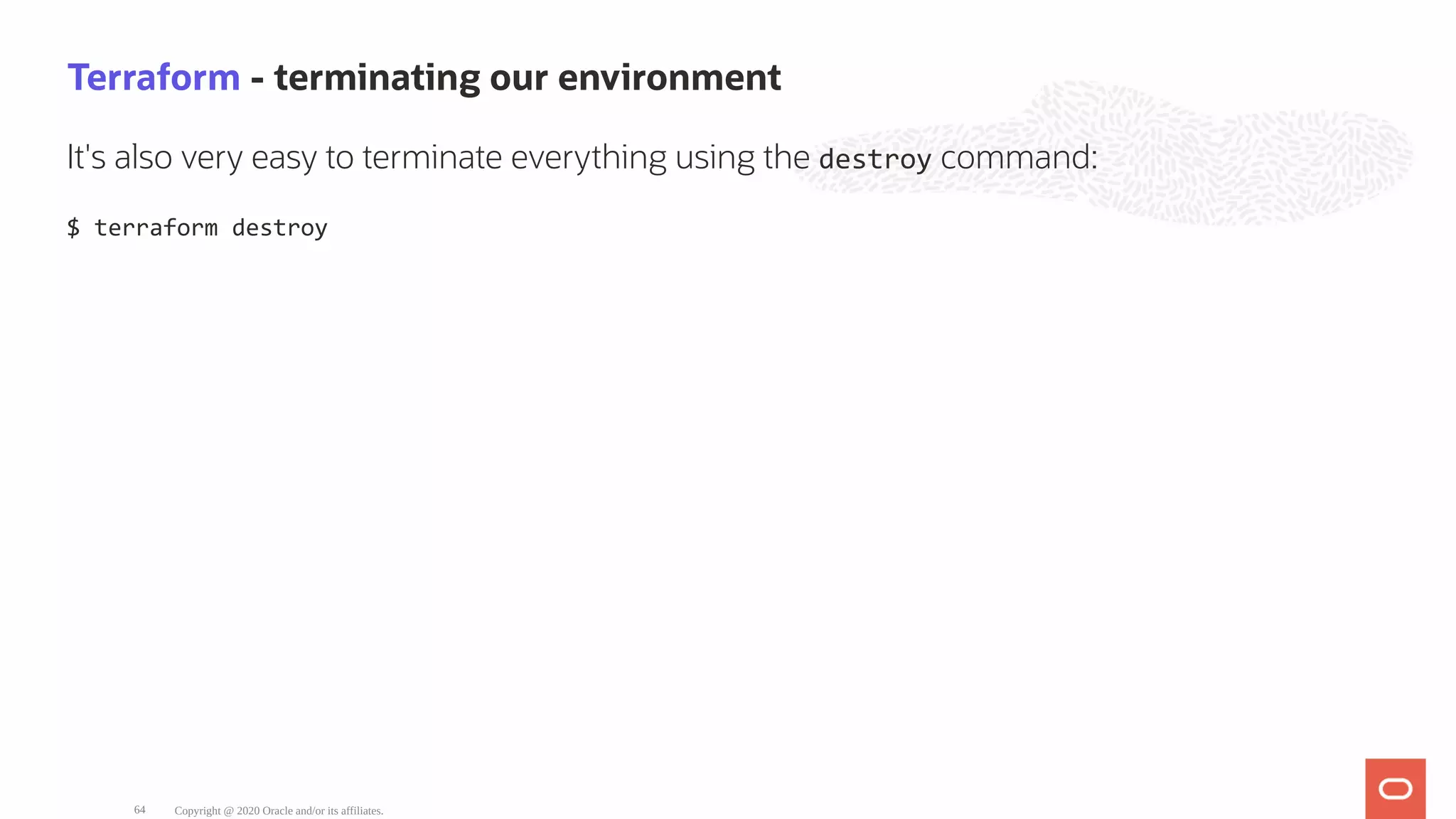 Terraform - terminating our environment

It's also very easy to terminate everything using the destroy command:

$ terraform destroy

64 Copyright @ 2020 Oracle and/or its affiliates.